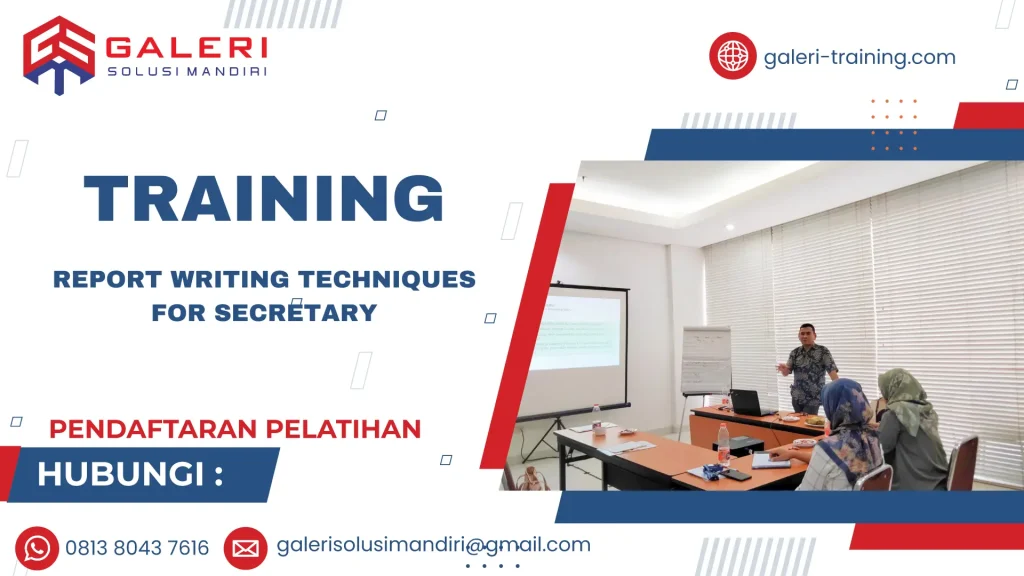 GALERI
SOLUSI MANDIRI

galeri-training.com

TRAINING

REPORT WRITING TECHNIQUES FOR SECRETARY

PENDAFTARAN PELATIHAN

HUBUNGI :

0813 8043 7616

galerisolusimandiri@gmail.com